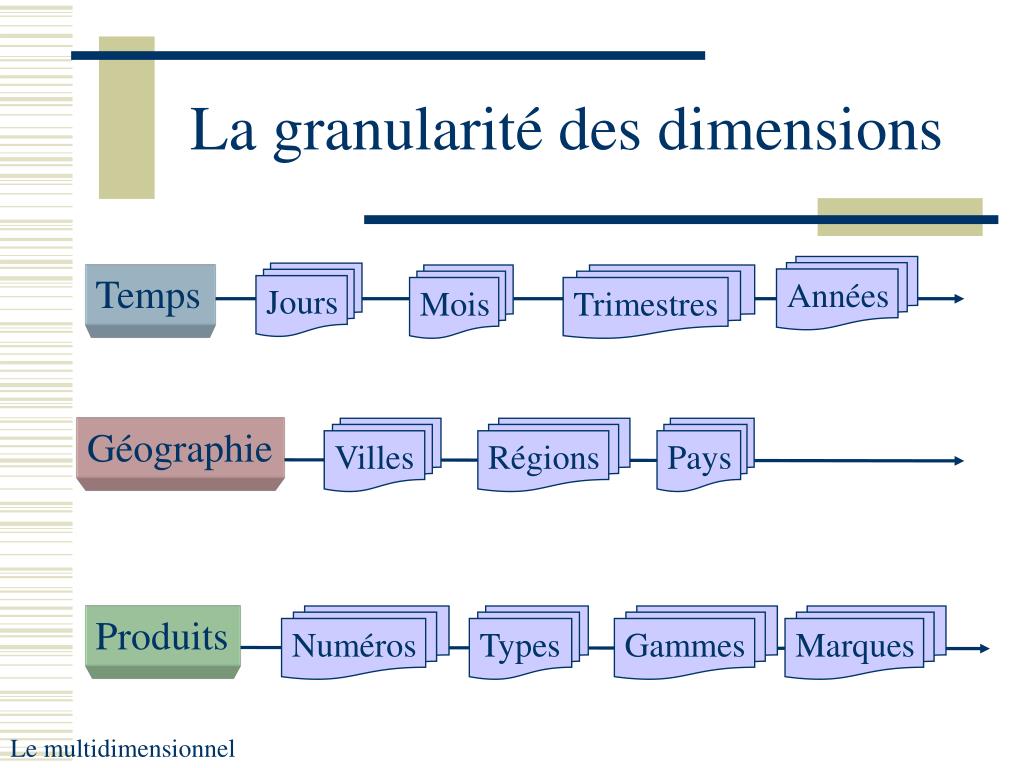 La granularité des dimensions

Temps
Jours
Mois
Trimestres
Années

Géographie
Villes
Régions
Pays

Produits
Numéros
Types
Gammes
Marques

Le multidimensionnel